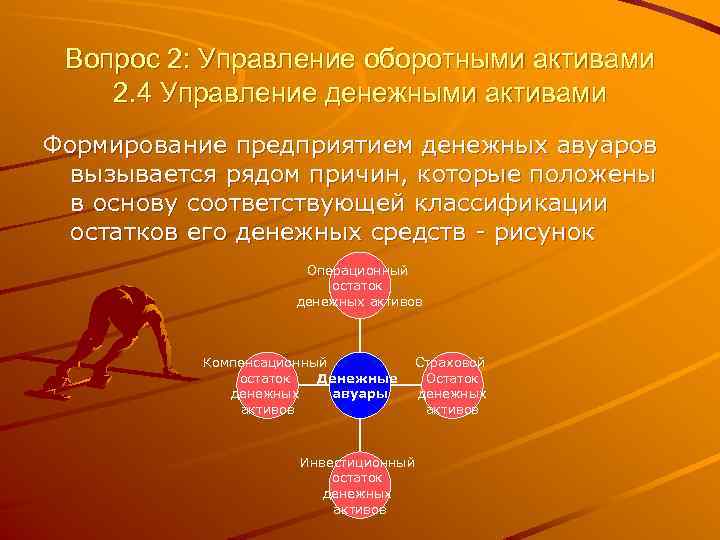 Вопрос 2: Управление оборотными активами
2.4 Управление денежными активами

Формирование предприятием денежных авуаров вызывается рядом причин, которые положены в основу соответствующей классификации остатков его денежных средств - рисунок

Операционный остаток денежных активов

Компенсационный остаток денежных активов

Денежные авуары

Страховой Остаток денежных активов

Инвестиционный остаток денежных активов